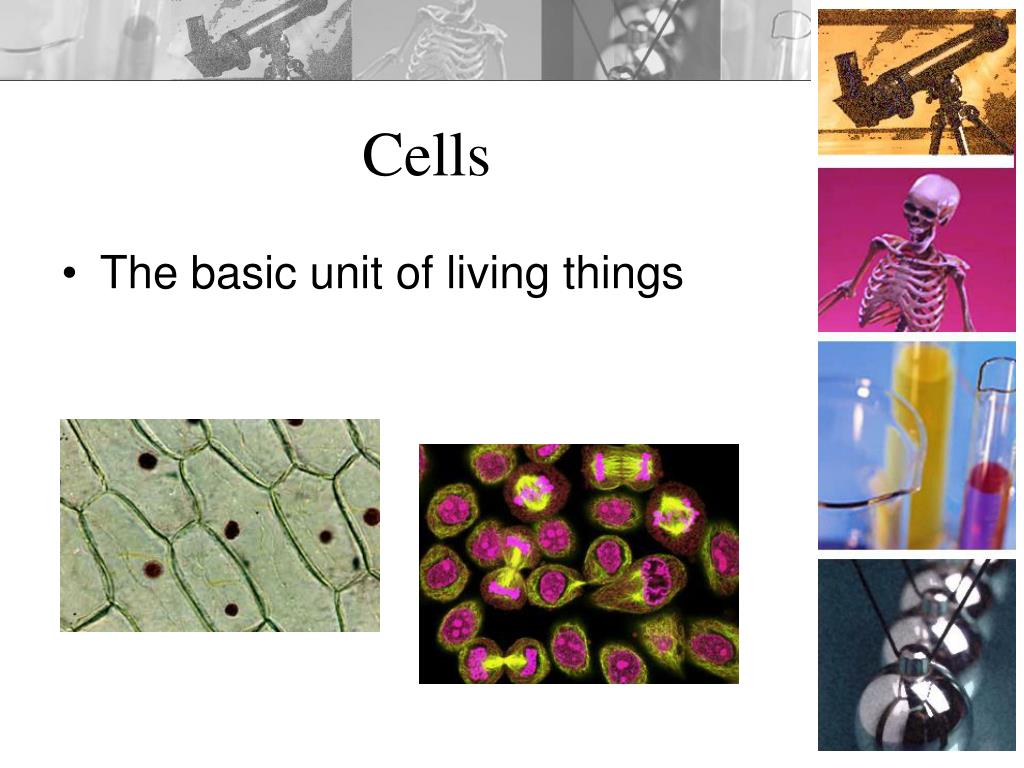 Cells

• The basic unit of living things